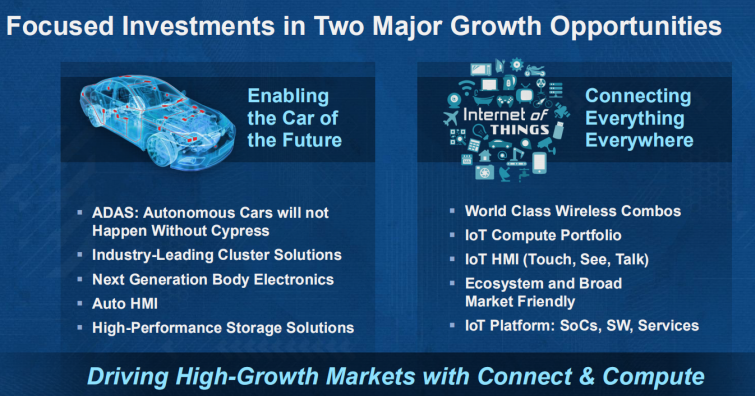 Focused Investments in Two Major Growth Opportunities

Enabling the Car of the Future

- ADAS: Autonomous Cars will not Happen Without Cypress
- Industry-Leading Cluster Solutions
- Next Generation Body Electronics
- Auto HMI
- High-Performance Storage Solutions

Internet of THINGS

Connecting Everything Everywhere

- World Class Wireless Combos
- IoT Compute Portfolio
- IoT HMI (Touch, See, Talk)
- Ecosystem and Broad Market Friendly
- IoT Platform: SoCs, SW, Services

Driving High-Growth Markets with Connect & Compute